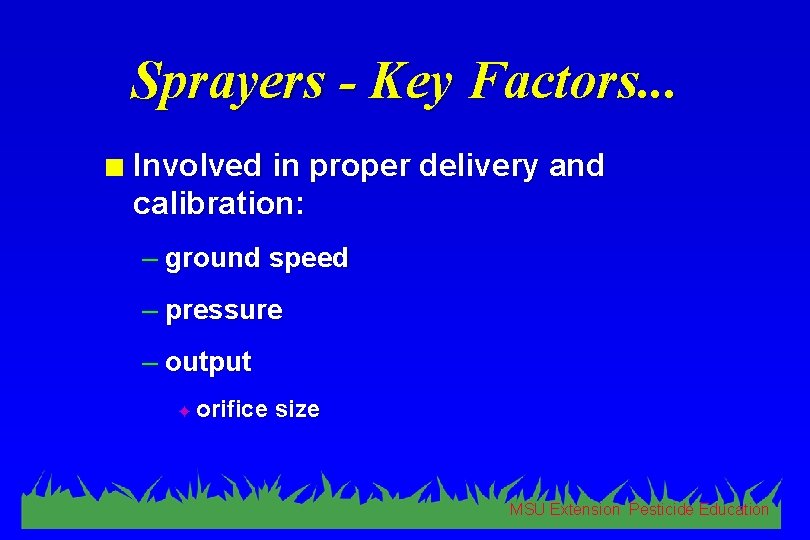 Sprayers - Key Factors...

Involved in proper delivery and calibration:

– ground speed

– pressure

– output

orifice size

MSU Extension Pesticide Education